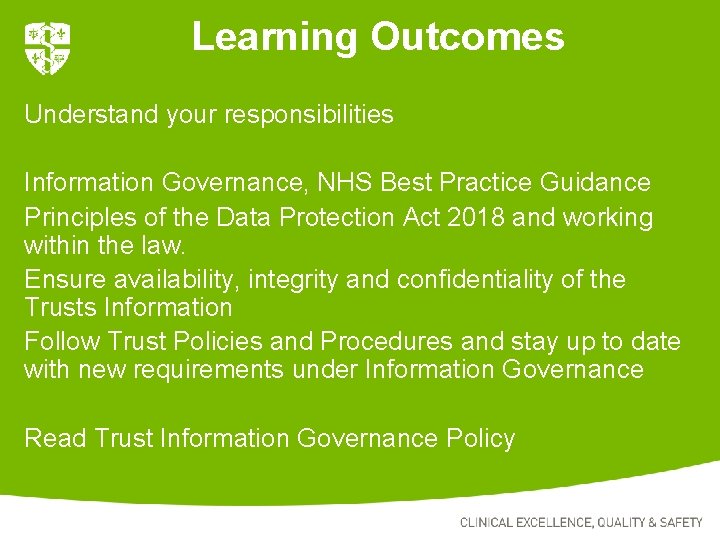 Learning Outcomes

Understand your responsibilities

Information Governance, NHS Best Practice Guidance

Principles of the Data Protection Act 2018 and working within the law.

Ensure availability, integrity and confidentiality of the Trusts Information

Follow Trust Policies and Procedures and stay up to date with new requirements under Information Governance

Read Trust Information Governance Policy

CLINICAL EXCELLENCE, QUALITY & SAFETY